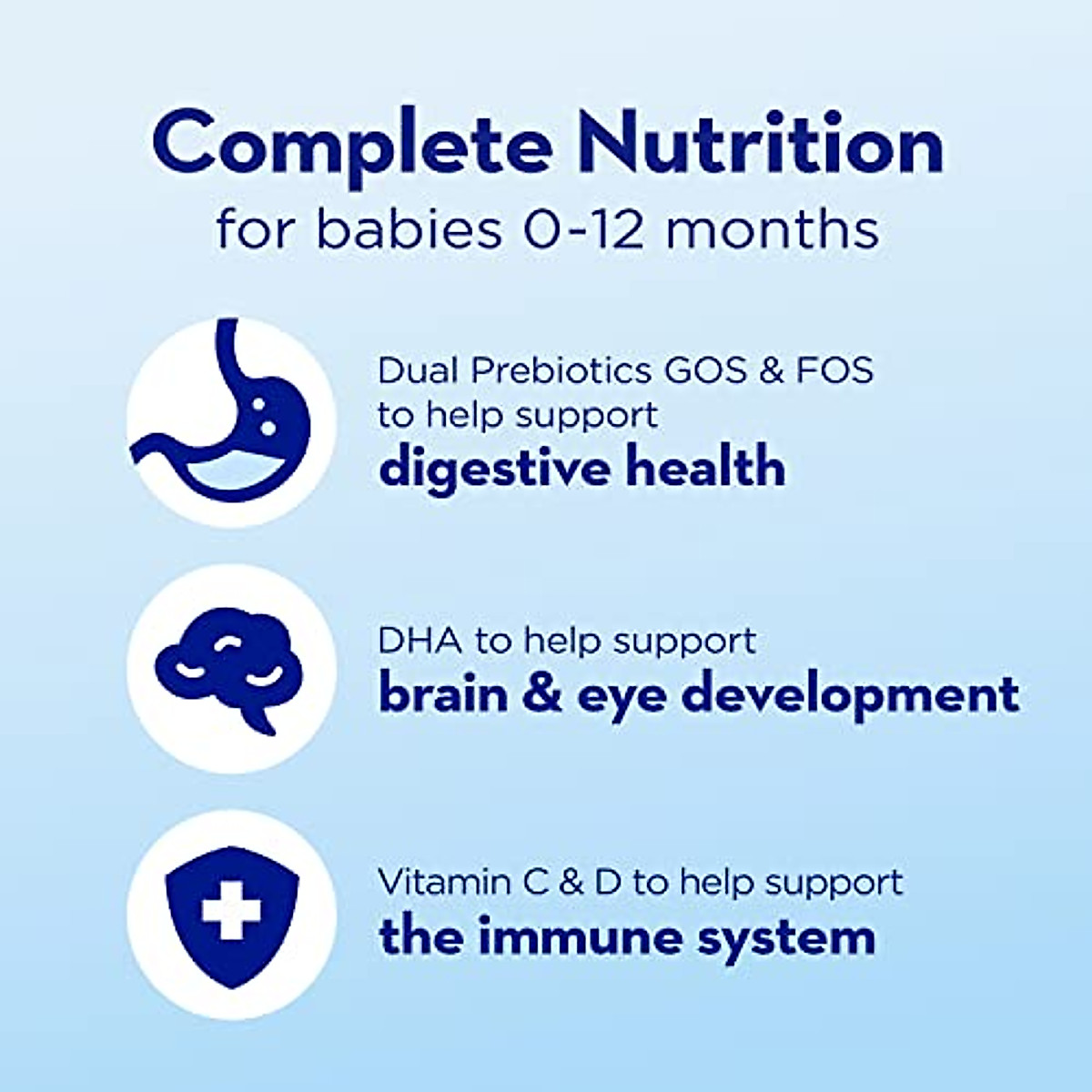 Complete Nutrition
for babies 0-12 months

Dual Prebiotics GOS & FOS to help support
digestive health

DHA to help support
brain & eye development

Vitamin C & D to help support
the immune system